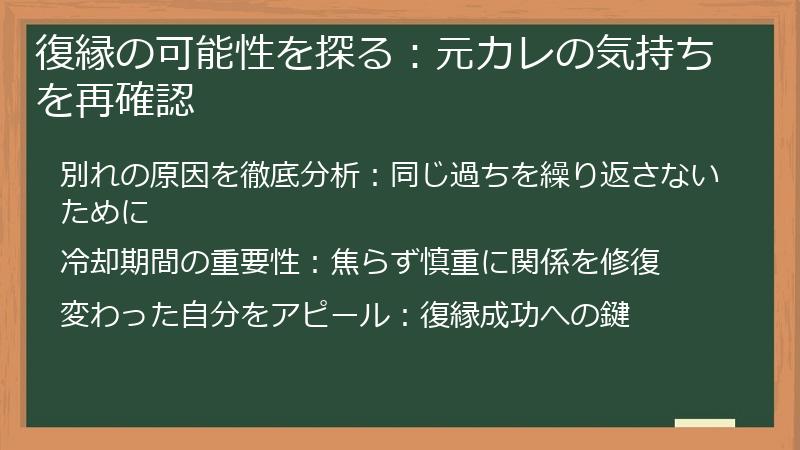 復縁の可能性を探る：元カレの気持ちを再確認

別れの原因を徹底分析：同じ過ちを繰り返さないために

冷却期間の重要性：焦らず慎重に関係を修復

変わった自分をアピール：復縁成功への鍵